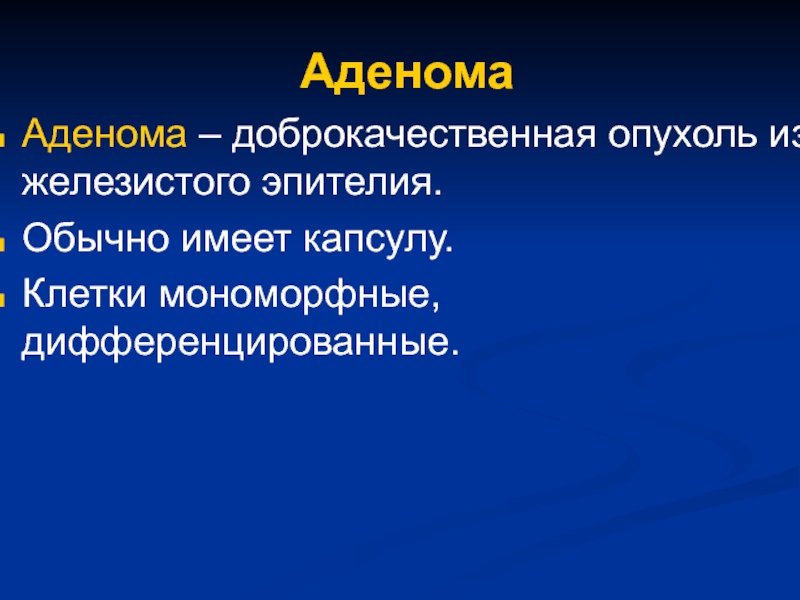 Аденома

Аденома – доброкачественная опухоль из железистого эпителия.

Обычно имеет капсулу.

Клетки мономорфные, дифференцированные.